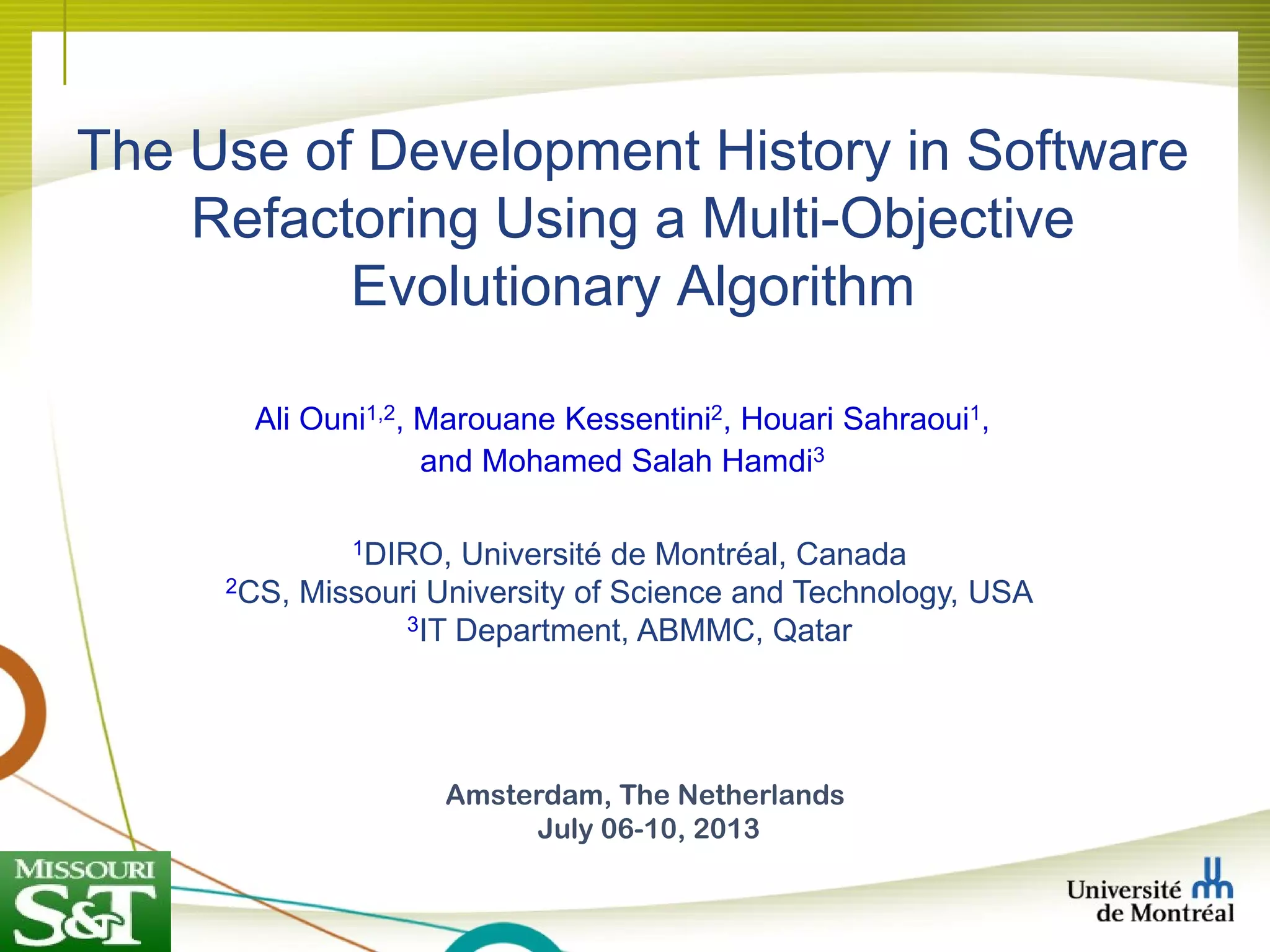 The Use of Development History in Software Refactoring Using a Multi-Objective Evolutionary Algorithm

Ali Ouni$^{1,2}$, Marouane Kessentini$^{2}$, Houari Sahraoui$^{1}$, and Mohamed Salah Hamdi$^{3}$

$^{1}$DIRO, Université de Montréal, Canada
$^{2}$CS, Missouri University of Science and Technology, USA
$^{3}$IT Department, ABMMC, Qatar

Amsterdam, The Netherlands
July 06-10, 2013

MISSOURI
S&T

Université de Montréal